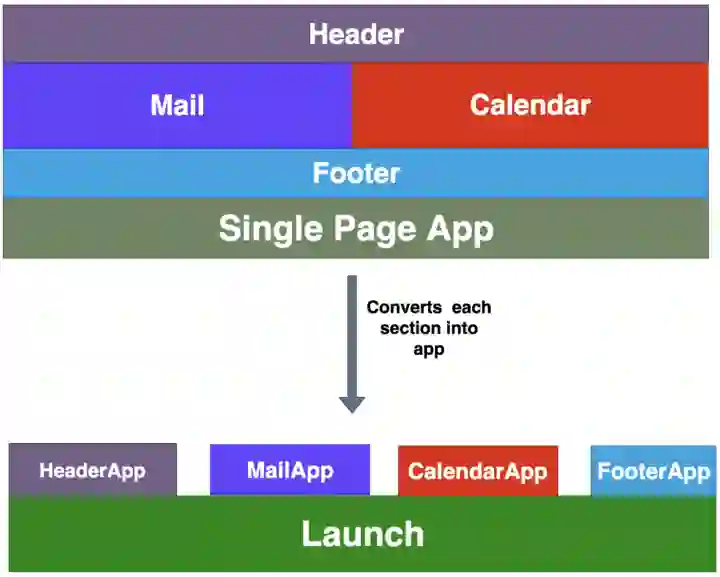 Header

Mail

Calendar

Footer

Single Page App

Converts each section into app

HeaderApp

MailApp

CalendarApp

FooterApp

Launch